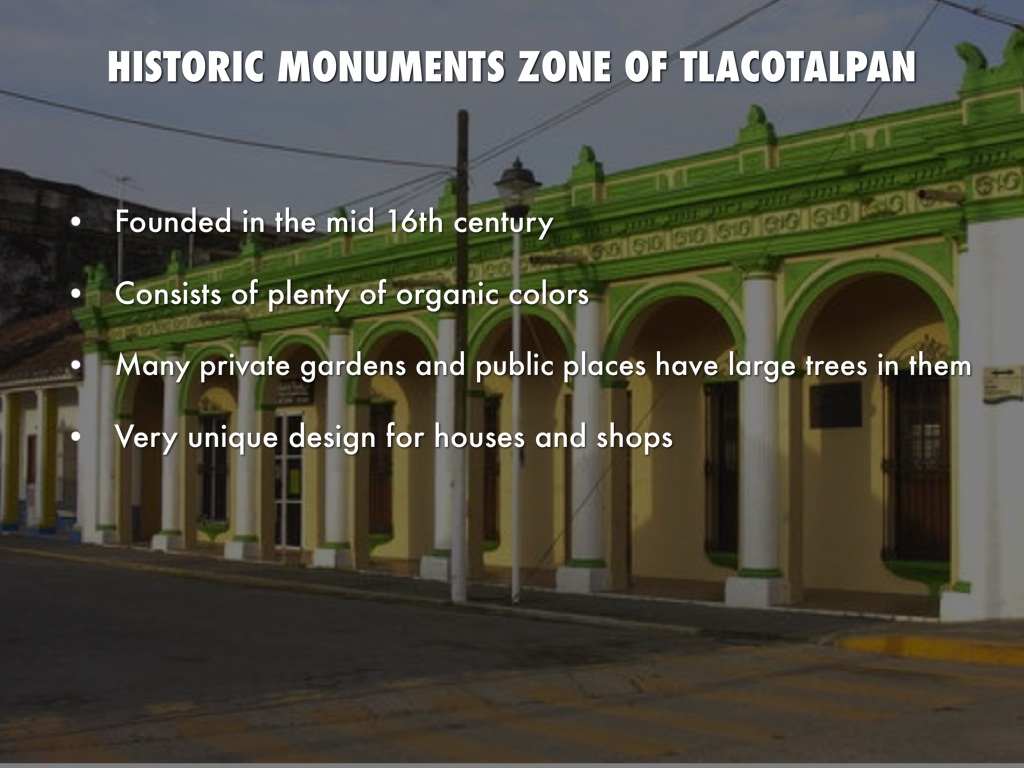 HISTORIC MONUMENTS ZONE OF TLACOTALPAN

• Founded in the mid 16th century
• Consists of plenty of organic colors
• Many private gardens and public places have large trees in them
• Very unique design for houses and shops